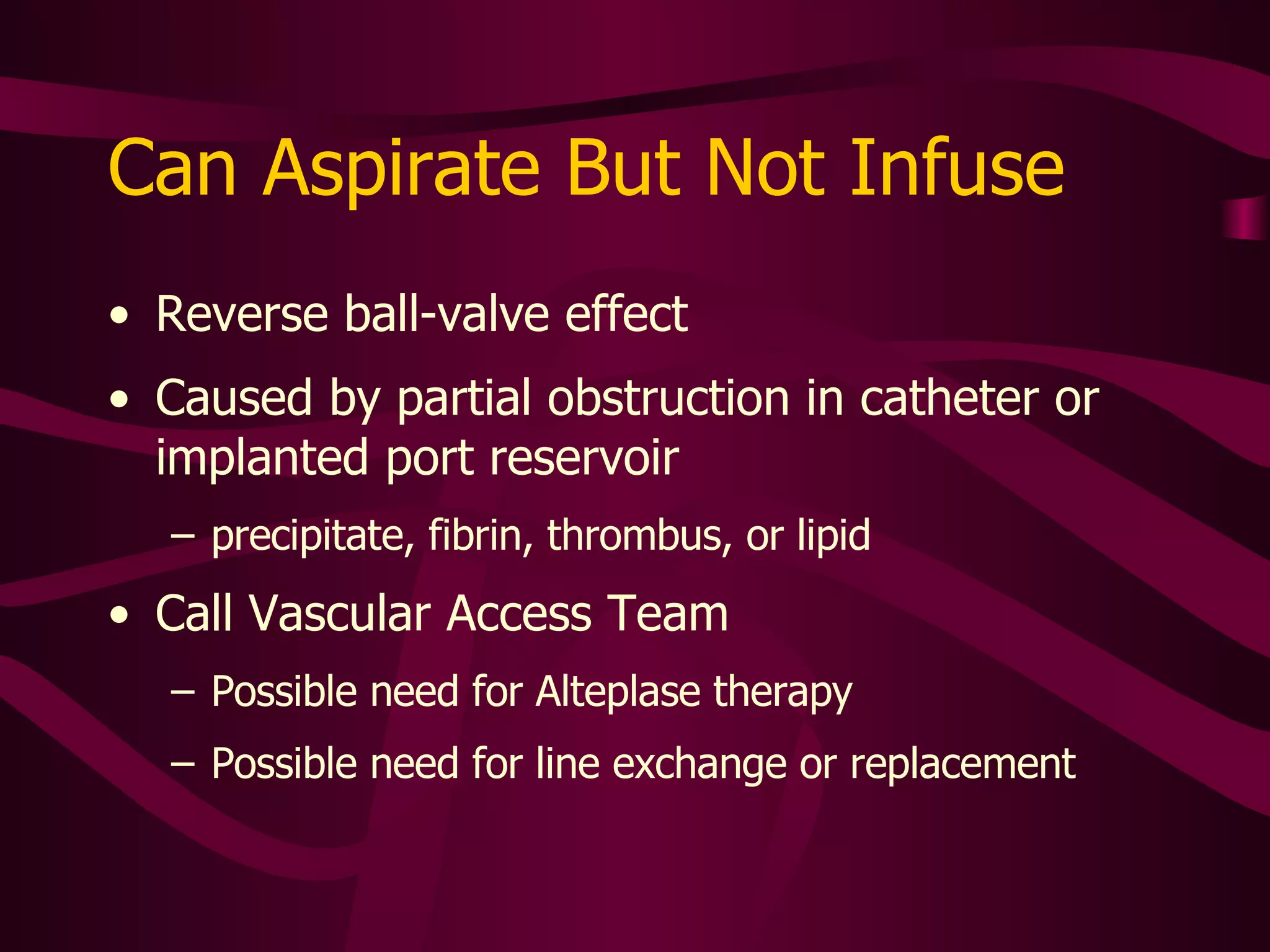 Can Aspirate But Not Infuse

• Reverse ball-valve effect

• Caused by partial obstruction in catheter or implanted port reservoir

– precipitate, fibrin, thrombus, or lipid

• Call Vascular Access Team

– Possible need for Alteplase therapy

– Possible need for line exchange or replacement